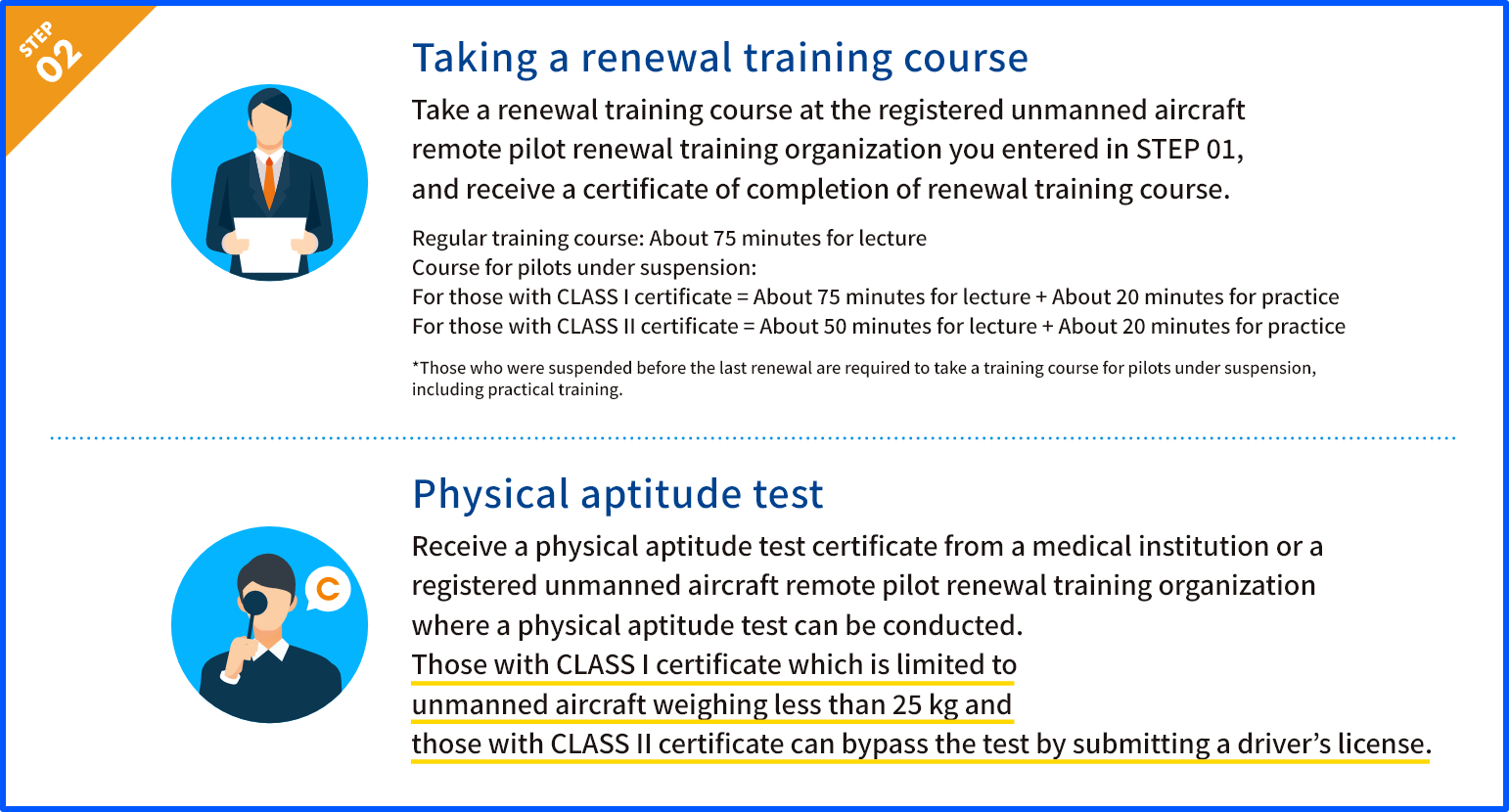 STEP 02

Taking a renewal training course

Take a renewal training course at the registered unmanned aircraft remote pilot renewal training organization you entered in STEP 01, and receive a certificate of completion of renewal training course.

Regular training course: About 75 minutes for lecture
Course for pilots under suspension:
For those with CLASS I certificate = About 75 minutes for lecture + About 20 minutes for practice
For those with CLASS II certificate = About 50 minutes for lecture + About 20 minutes for practice

*Those who were suspended before the last renewal are required to take a training course for pilots under suspension, including practical training.

Physical aptitude test

Receive a physical aptitude test certificate from a medical institution or a registered unmanned aircraft remote pilot renewal training organization where a physical aptitude test can be conducted.
Those with CLASS I certificate which is limited to unmanned aircraft weighing less than 25 kg and those with CLASS II certificate can bypass the test by submitting a driver's license.